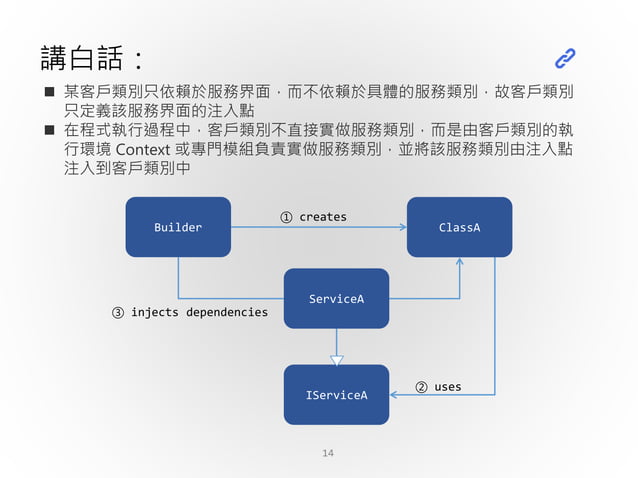 講白話：

■ 某客戶類別只依賴於服務界面，而不依賴於具體的服務類別，故客戶類別只定義該服務界面的注入點

■ 在程式執行過程中，客戶類別不直接實做服務類別，而是由客戶類別的執行環境 Context 或專門模組負責實做服務類別，並將該服務類別由注入點注入到客戶類別中

Builder

① creates

ClassA

ServiceA

③ injects dependencies

IServiceA

② uses

14